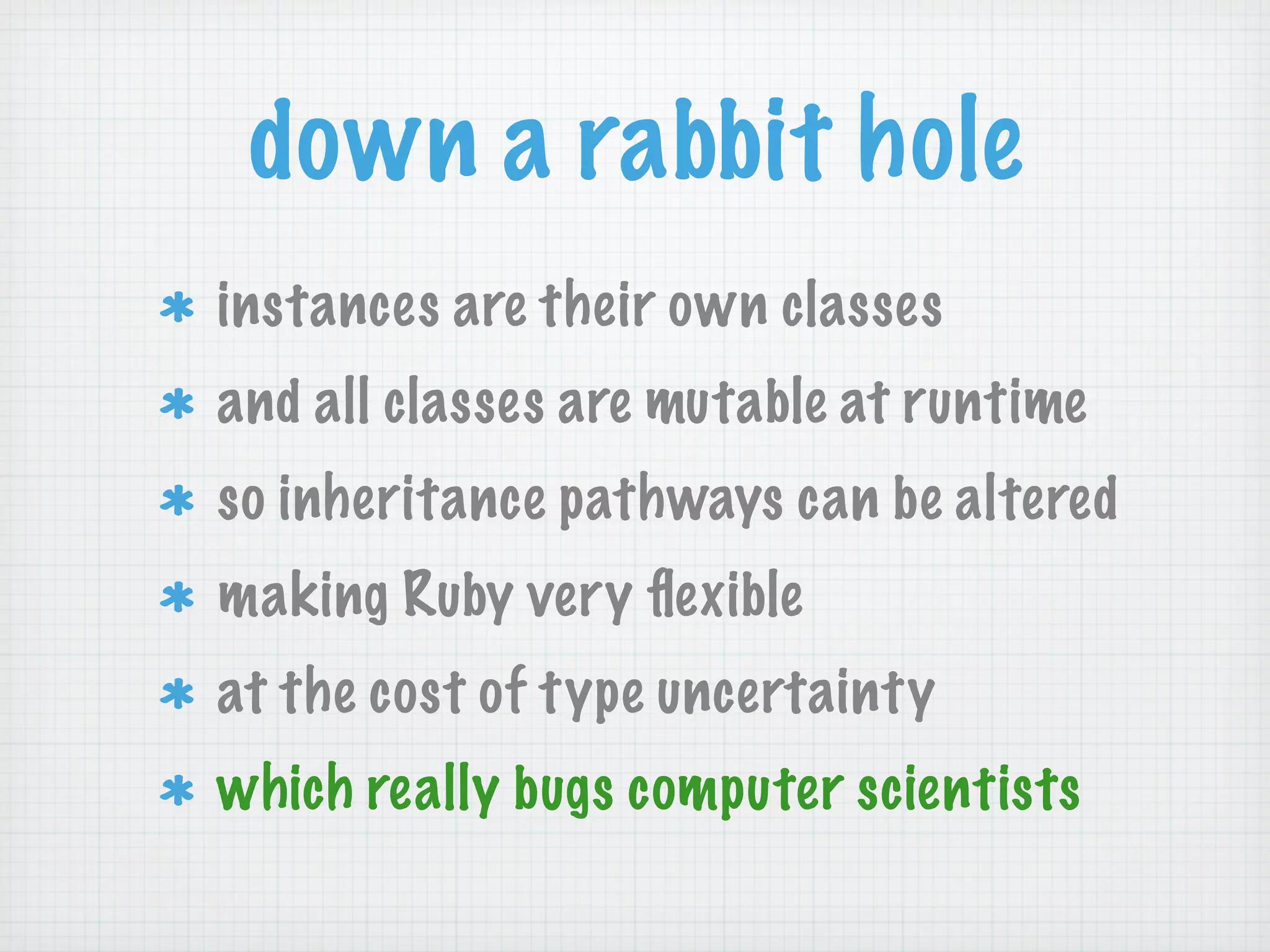 down a rabbit hole

* instances are their own classes
* and all classes are mutable at runtime
* so inheritance pathways can be altered
* making Ruby very flexible
* at the cost of type uncertainty
* which really bugs computer scientists